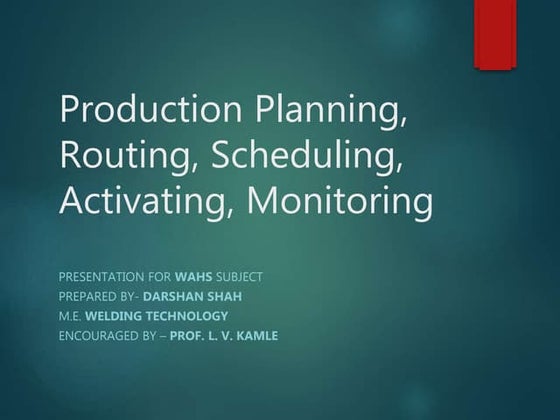 Production Planning, Routing, Scheduling, Activating, Monitoring

PRESENTATION FOR WAHS SUBJECT
PREPARED BY- DARSHAN SHAH
M.E. WELDING TECHNOLOGY
ENCOURAGED BY – PROF. L. V. KAMLE